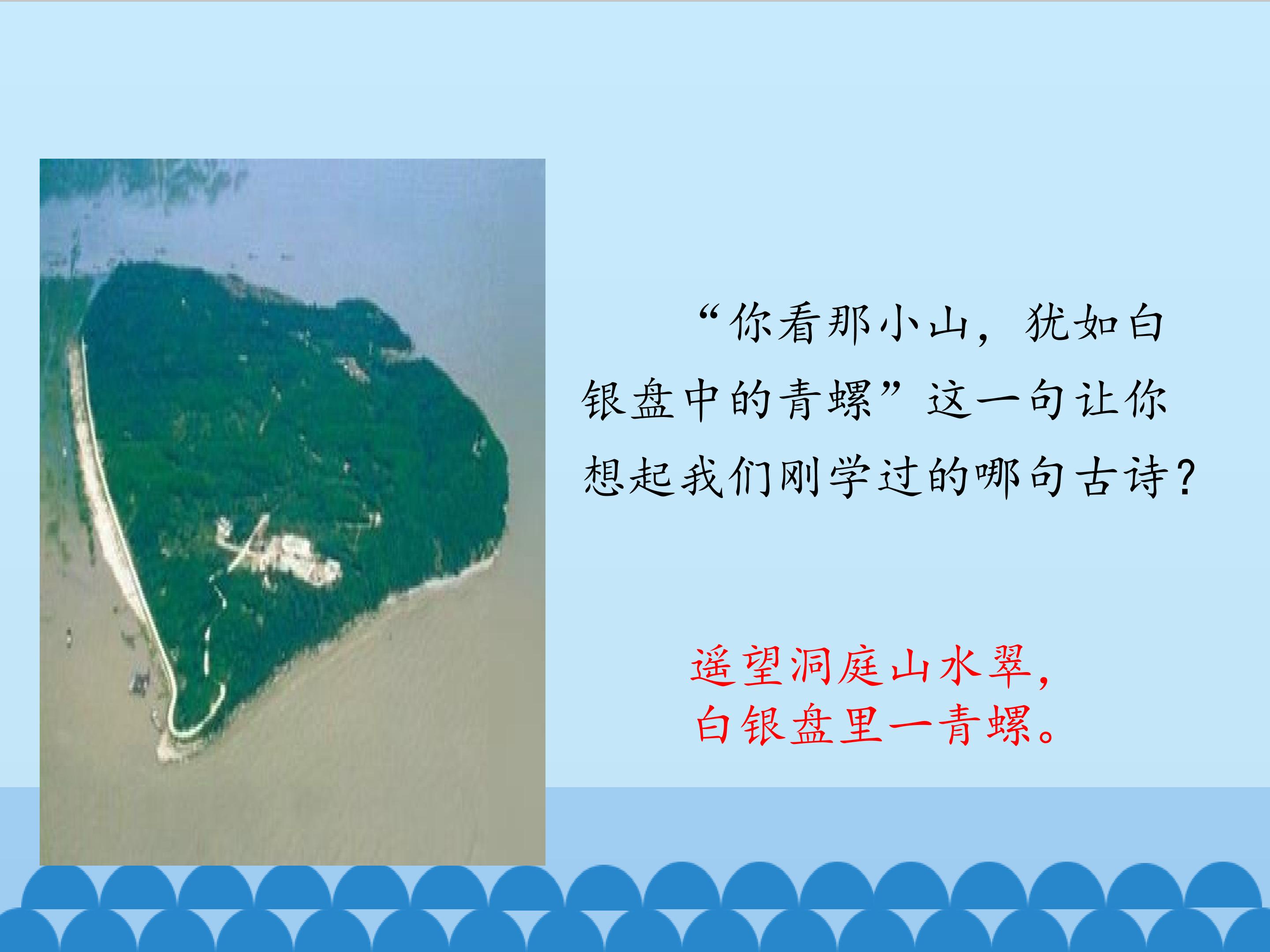 “你看那小山，犹如白银盘中的青螺”这一句让你想起我们刚学过的哪句古诗？

遥望洞庭山水翠，
白银盘里一青螺。